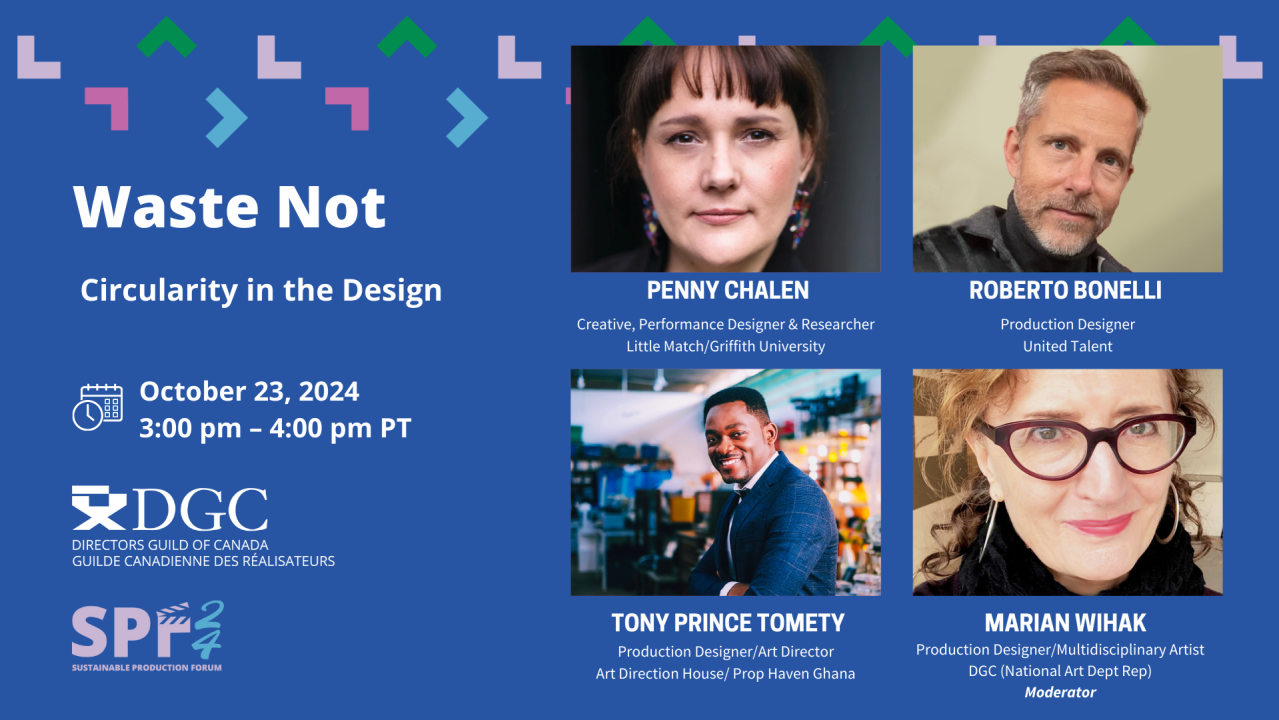 Waste Not

Circularity in the Design

October 23, 2024
3:00 pm – 4:00 pm PT

DGC
DIRECTORS GUILD OF CANADA
GUILDE CANADIENNE DES RÉALISATEURS

SPF 24
SUSTAINABLE PRODUCTION FORUM

PENNY CHALEN
Creative, Performance Designer & Researcher
Little Match/Griffith University

ROBERTO BONELLI
Production Designer
United Talent

TONY PRINCE TOMETY
Production Designer/Art Director
Art Direction House/ Prop Haven Ghana

MARIAN WIHAK
Production Designer/Multidisciplinary Artist
DGC (National Art Dept Rep)
Moderator